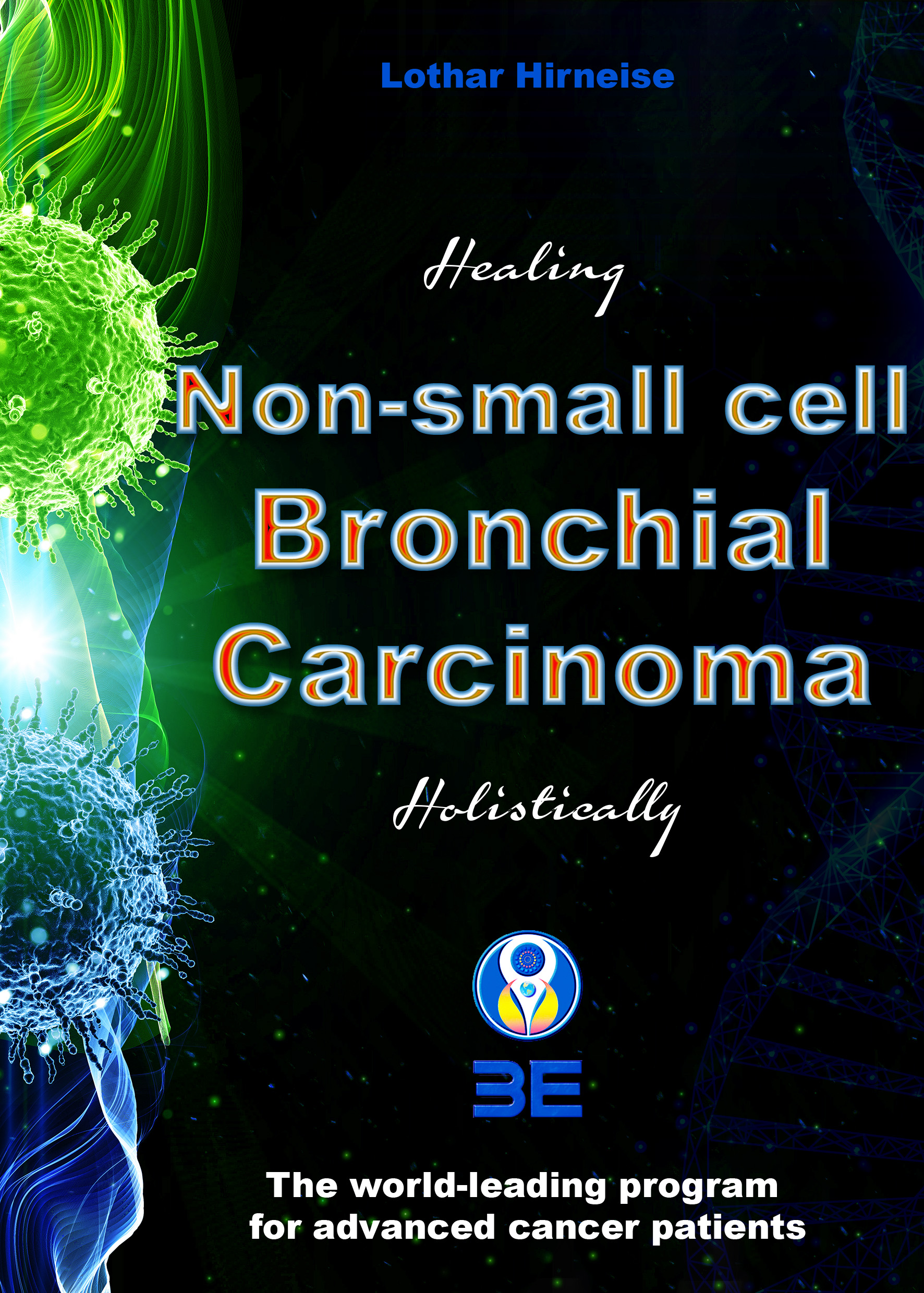 Lothar Hirneise

Healing

Non-small cell Bronchial Carcinoma

Holistically

3E

The world-leading program for advanced cancer patients